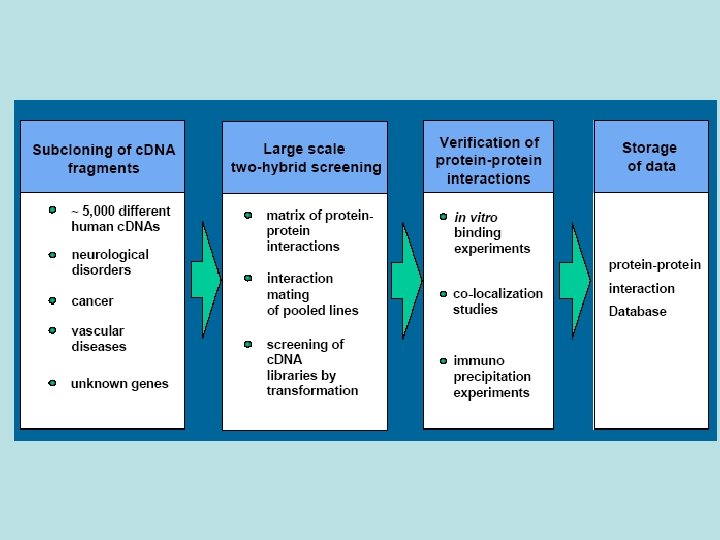 Subcloning of cDNA fragments

~ 5,000 different human cDNAs

neurological disorders

cancer

vascular diseases

unknown genes

Large scale two-hybrid screening

matrix of protein-protein interactions

interaction mating of pooled lines

screening of cDNA libraries by transformation

Verification of protein-protein interactions

in vitro binding experiments

co-localization studies

immuno precipitation experiments

Storage of data

protein-protein interaction Database